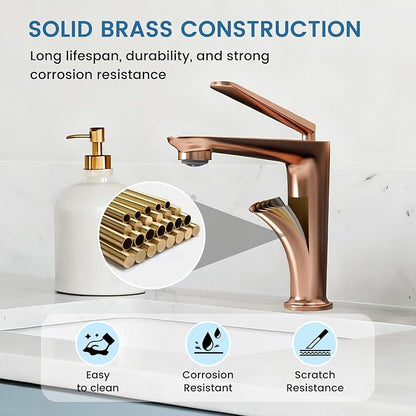 SOLID BRASS CONSTRUCTION

Long lifespan, durability, and strong corrosion resistance

Easy to clean

Corrosion Resistant

Scratch Resistance